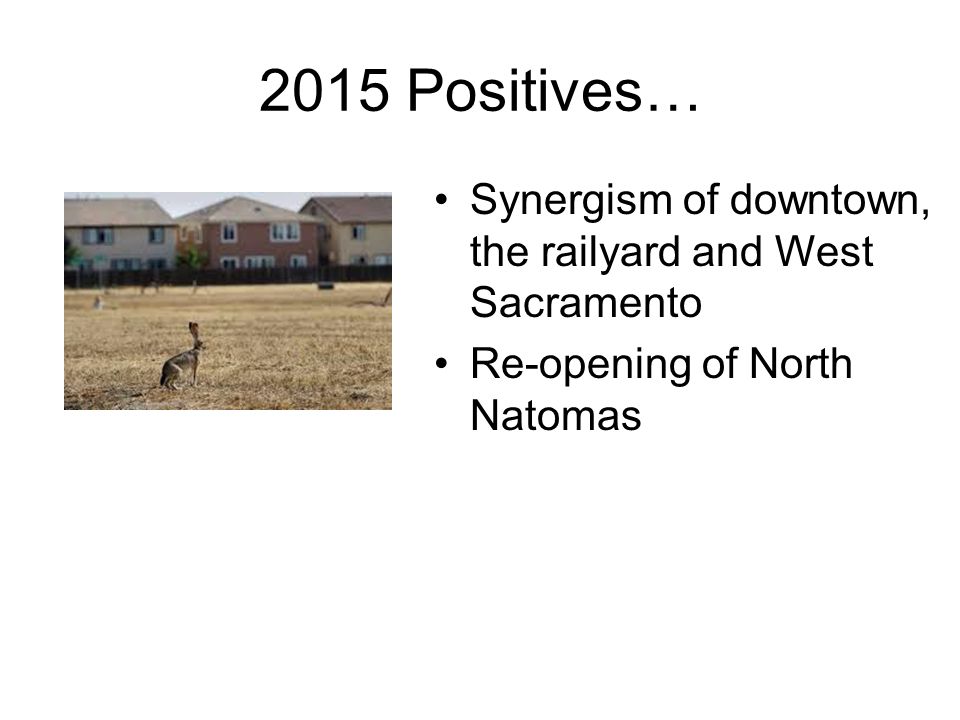 2015 Positives…

• Synergism of downtown, the railyard and West Sacramento
• Re-opening of North Natomas